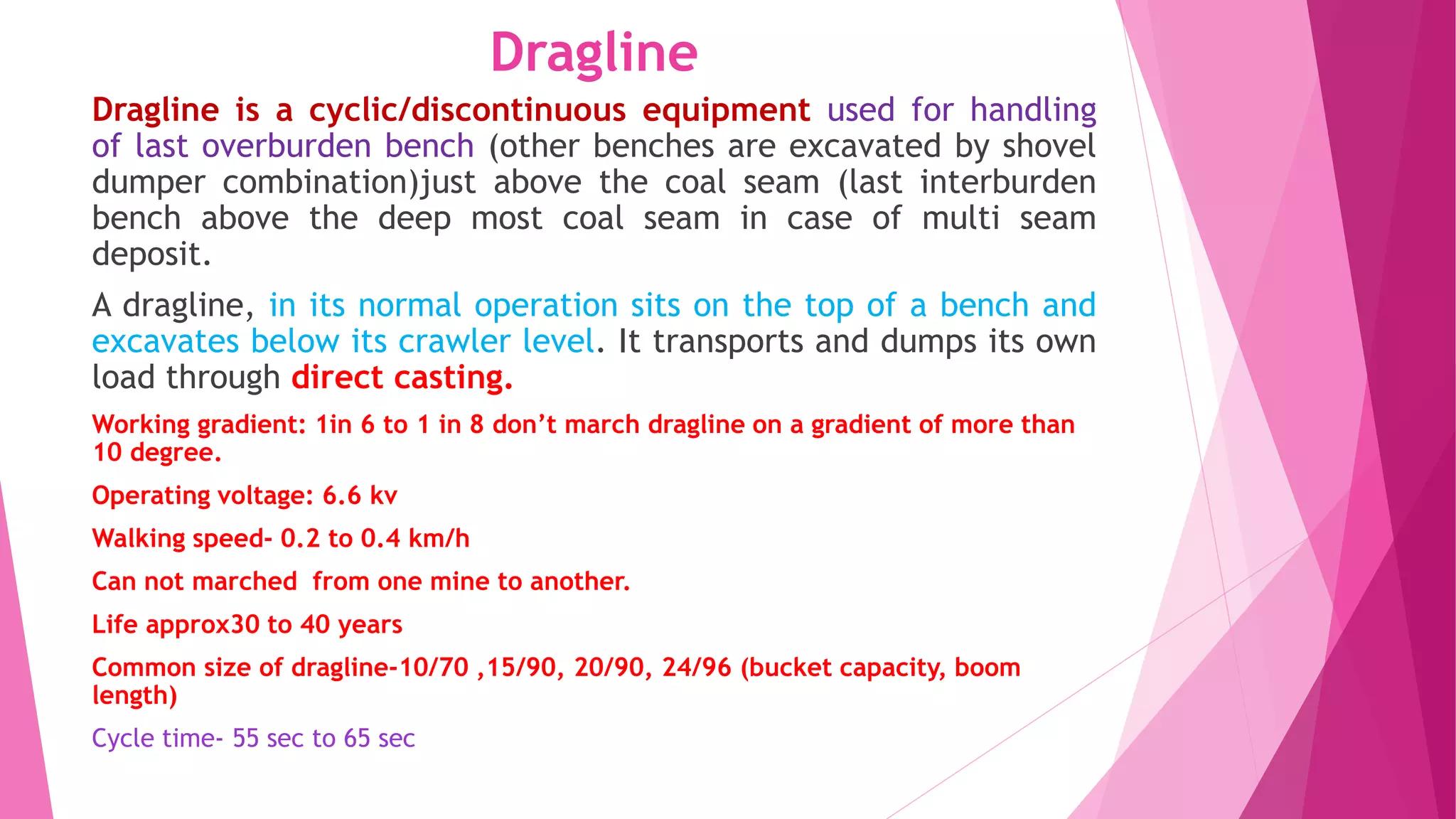 Dragline

Dragline is a cyclic/discontinuous equipment used for handling of last overburden bench (other benches are excavated by shovel dumper combination)just above the coal seam (last interburden bench above the deep most coal seam in case of multi seam deposit.

A dragline, in its normal operation sits on the top of a bench and excavates below its crawler level. It transports and dumps its own load through direct casting.

Working gradient: 1in 6 to 1 in 8 don't march dragline on a gradient of more than 10 degree.

Operating voltage: 6.6 kv

Walking speed- 0.2 to 0.4 km/h

Can not marched from one mine to another.

Life approx30 to 40 years

Common size of dragline-10/70 ,15/90, 20/90, 24/96 (bucket capacity, boom length)

Cycle time- 55 sec to 65 sec